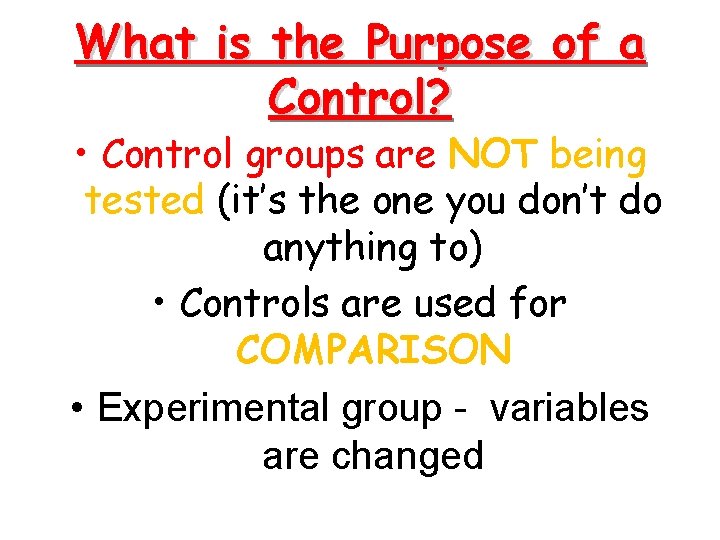 What is the Purpose of a Control?

• Control groups are NOT being tested (it's the one you don't do anything to)

• Controls are used for COMPARISON

• Experimental group - variables are changed